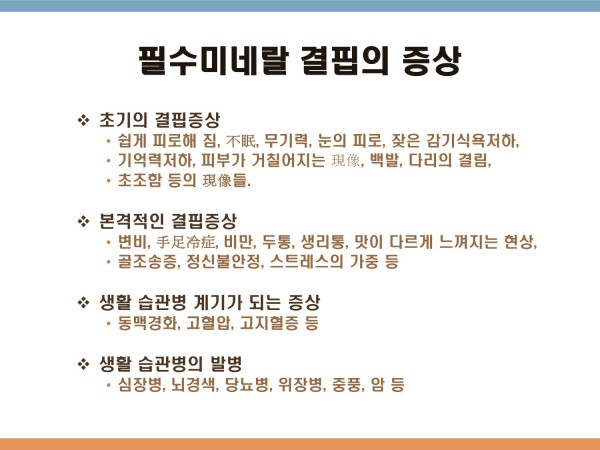 필수미네랄 결핍의 증상

❖ 초기의 결핍증상
• 쉽게 피로해 짐, 不眠, 무기력, 눈의 피로, 잦은 감기식욕저하,
• 기억력저하, 피부가 거칠어지는 現像, 백발, 다리의 결림,
• 초조함 등의 現像들.

❖ 본격적인 결핍증상
• 변비, 手足冷症, 비만, 두통, 생리통, 맛이 다르게 느껴지는 현상,
• 골조송증, 정신불안정, 스트레스의 가중 등

❖ 생활 습관병 계기가 되는 증상
• 동맥경화, 고혈압, 고지혈증 등

❖ 생활 습관병의 발병
• 심장병, 뇌경색, 당뇨병, 위장병, 중풍, 암 등